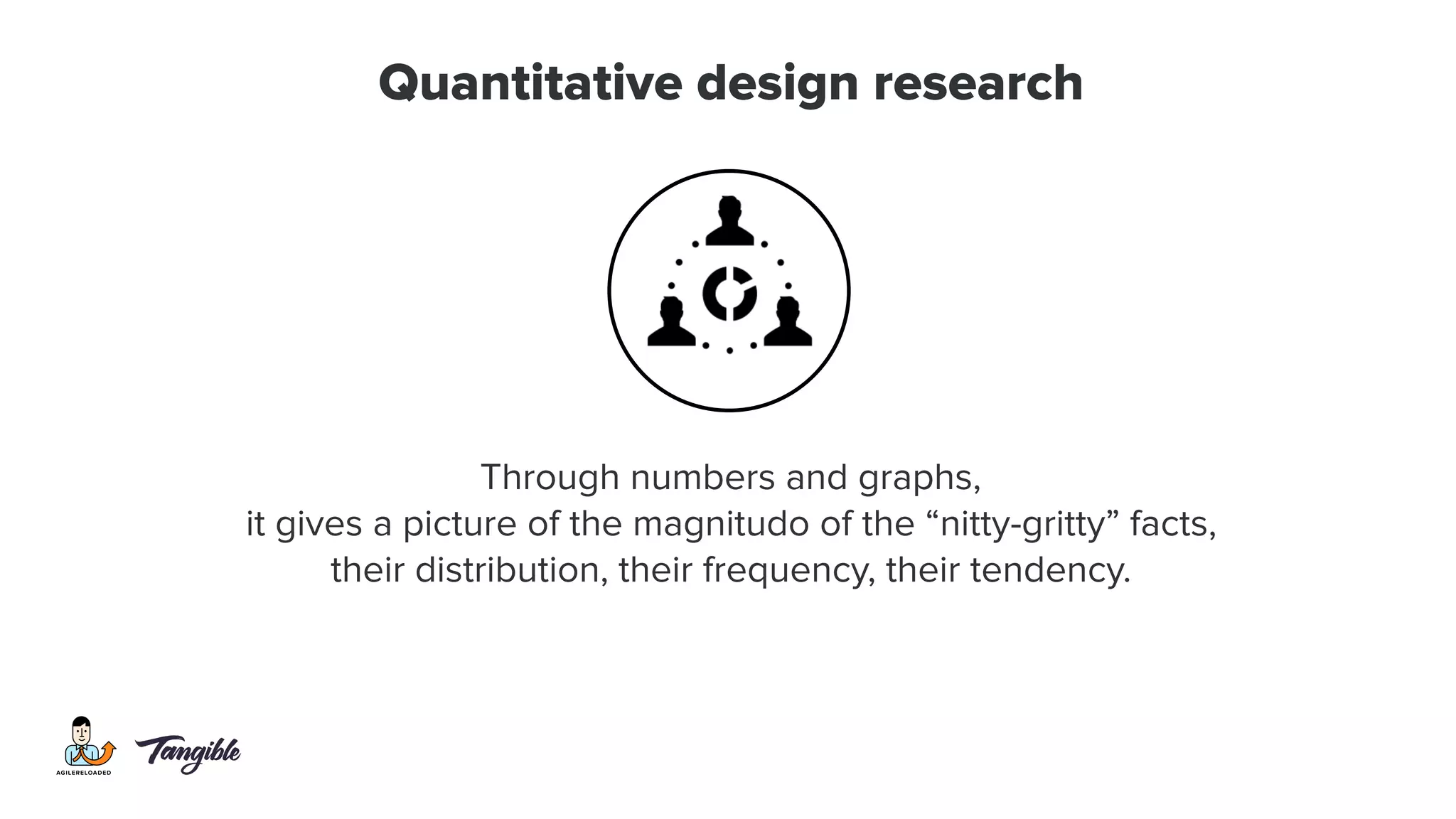 Quantitative design research

Through numbers and graphs,
it gives a picture of the magnitudo of the “nitty-gritty” facts,
their distribution, their frequency, their tendency.

AGILERELOADED
Tangible